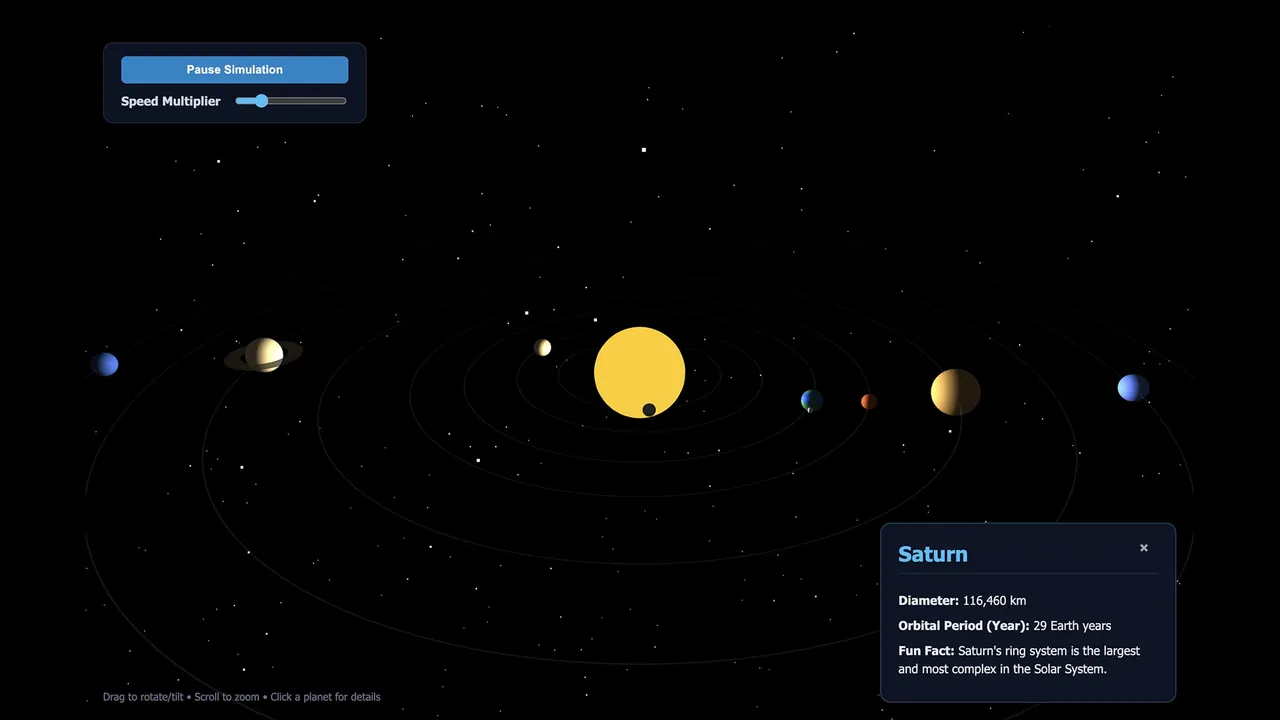 Pause Simulation

Speed Multiplier

Saturn

×

Diameter: 116,460 km

Orbital Period (Year): 29 Earth years

Fun Fact: Saturn's ring system is the largest and most complex in the Solar System.

Drag to rotate/tilt • Scroll to zoom • Click a planet for details